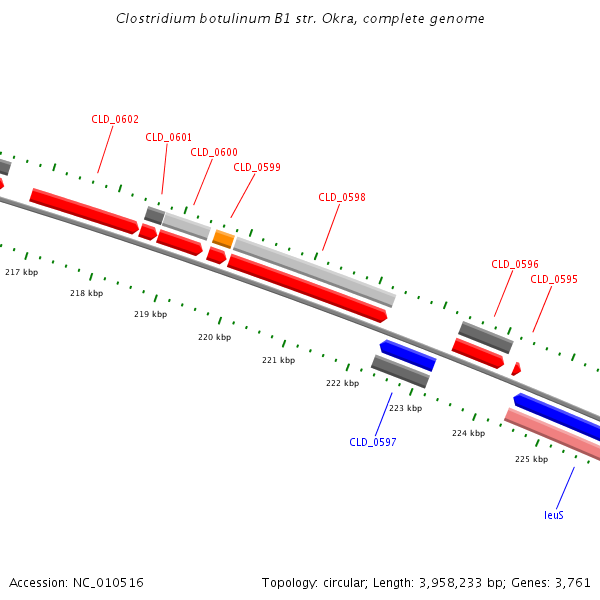 Clostridium botulinum B1 str. Okra, complete genome

CLD_0602
CLD_0601
CLD_0600
CLD_0599
CLD_0598
CLD_0596
CLD_0595

217 kbp
218 kbp
219 kbp
220 kbp
221 kbp
222 kbp
223 kbp
224 kbp
225 kbp

CLD_0597
leuS

Accession: NC_010516
Topology: circular; Length: 3,958,233 bp; Genes: 3,761